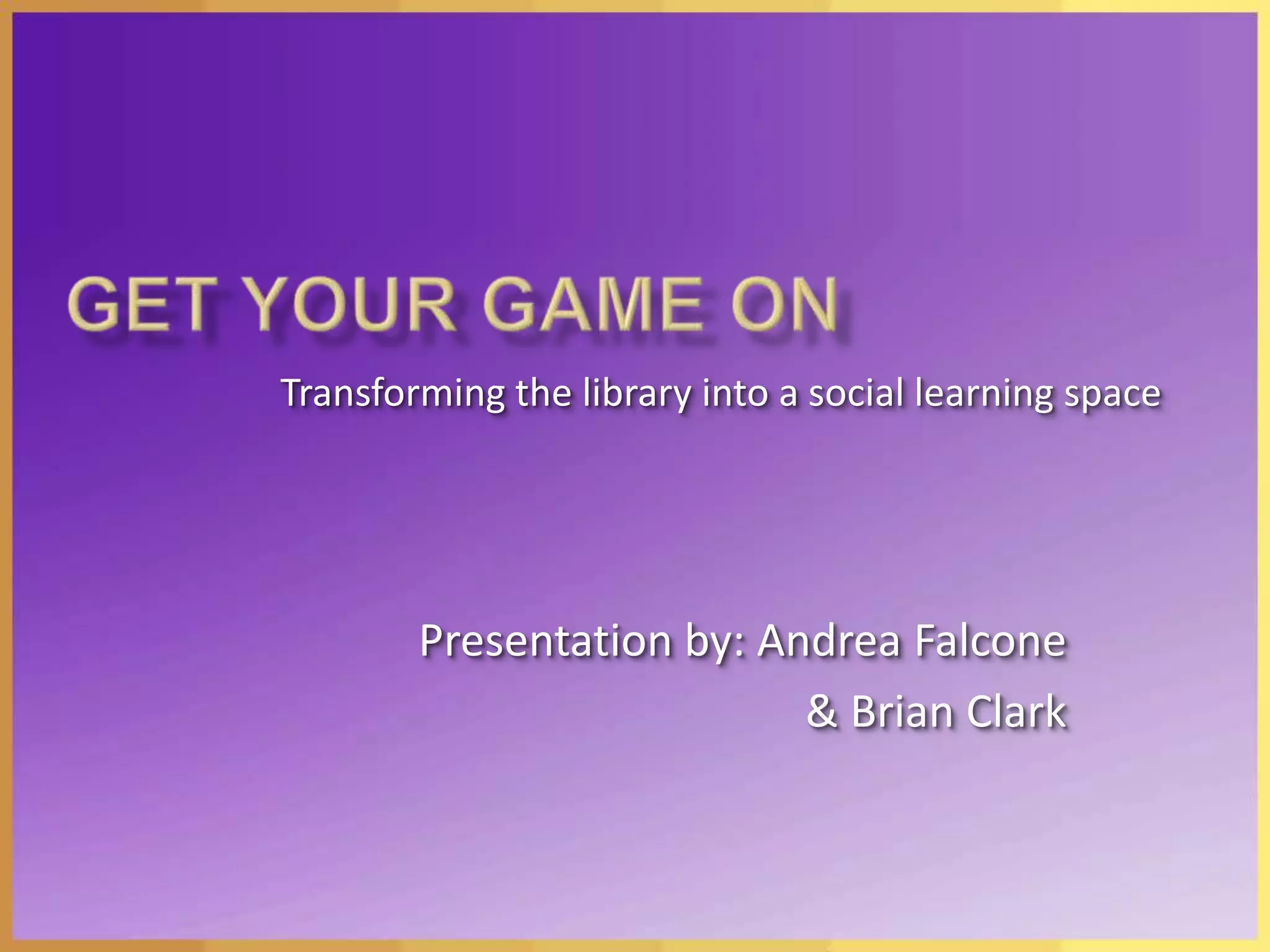 GET YOUR GAME ON

Transforming the library into a social learning space

Presentation by: Andrea Falcone
& Brian Clark